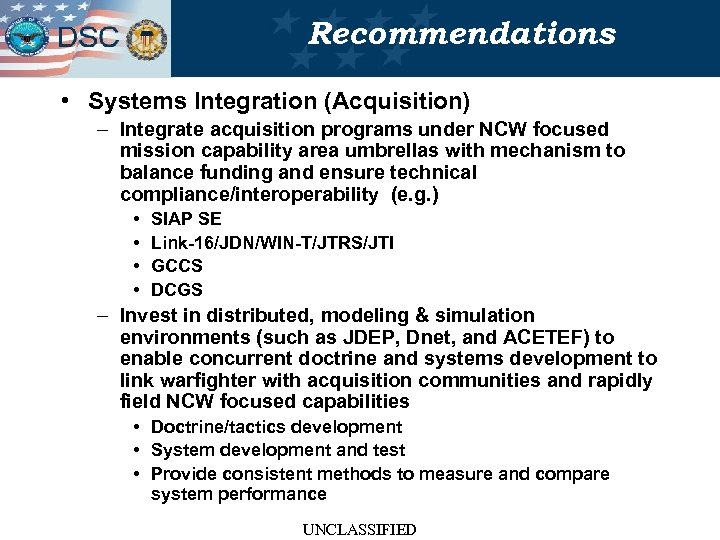 DSC

Recommendations

• Systems Integration (Acquisition)
– Integrate acquisition programs under NCW focused mission capability area umbrellas with mechanism to balance funding and ensure technical compliance/interoperability (e.g.)
• SIAP SE
• Link-16/JDN/WIN-T/JTRS/JTI
• GCCS
• DCGS
– Invest in distributed, modeling & simulation environments (such as JDEP, Dnet, and ACETEF) to enable concurrent doctrine and systems development to link warfighter with acquisition communities and rapidly field NCW focused capabilities
• Doctrine/tactics development
• System development and test
• Provide consistent methods to measure and compare system performance

UNCLASSIFIED